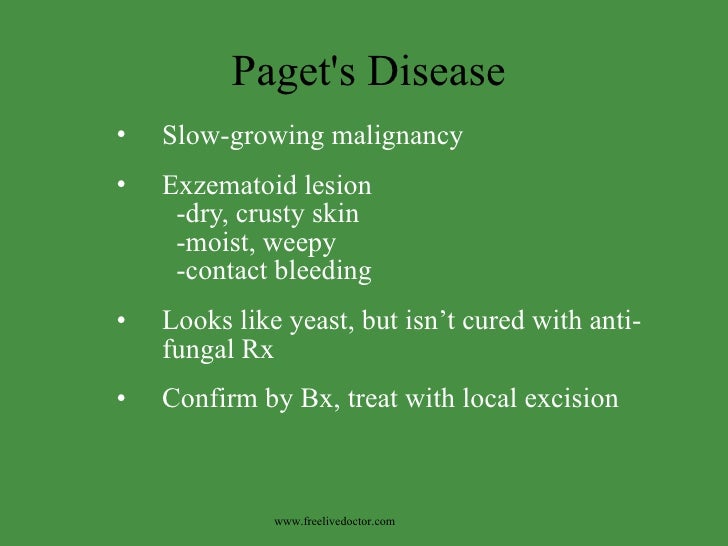 Paget's Disease

• Slow-growing malignancy

• Exzematoid lesion
-dry, crusty skin
-moist, weepy
-contact bleeding

• Looks like yeast, but isn’t cured with anti-fungal Rx

• Confirm by Bx, treat with local excision

www.freelivedoctor.com